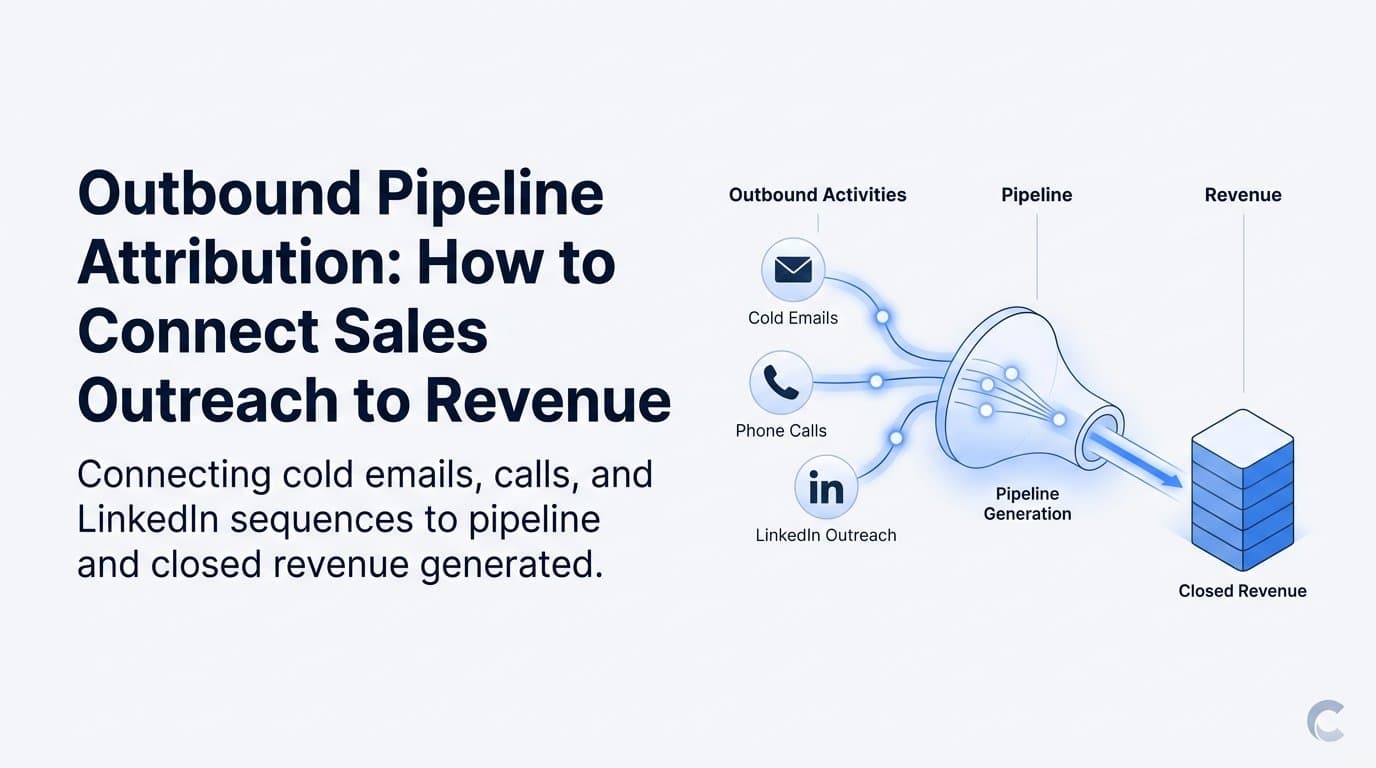 Outbound Pipeline Attribution: How to Connect Sales Outreach to Revenue

Connecting cold emails, calls, and LinkedIn sequences to pipeline and closed revenue generated.

Outbound Activities

Pipeline

Revenue

Cold Emails

Phone Calls

in

LinkedIn Outreach

Pipeline Generation

Closed Revenue